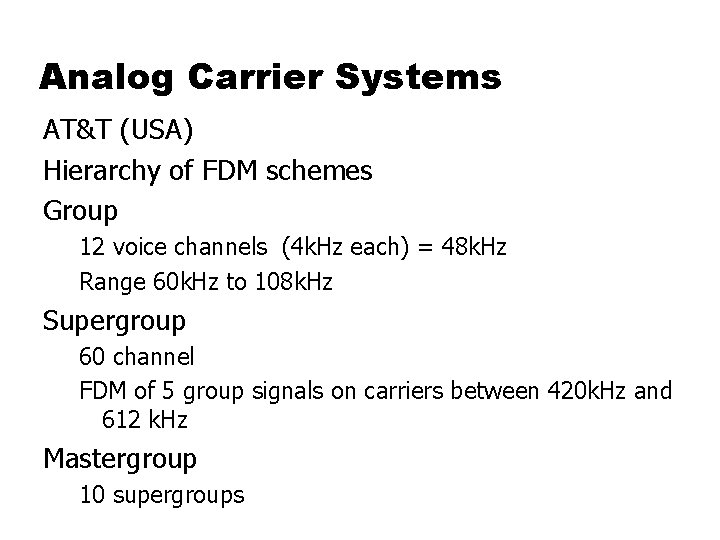 Analog Carrier Systems

AT&T (USA)

Hierarchy of FDM schemes

Group

12 voice channels (4kHz each) = 48kHz

Range 60kHz to 108kHz

Supergroup

60 channel

FDM of 5 group signals on carriers between 420kHz and 612 kHz

Mastergroup

10 supergroups